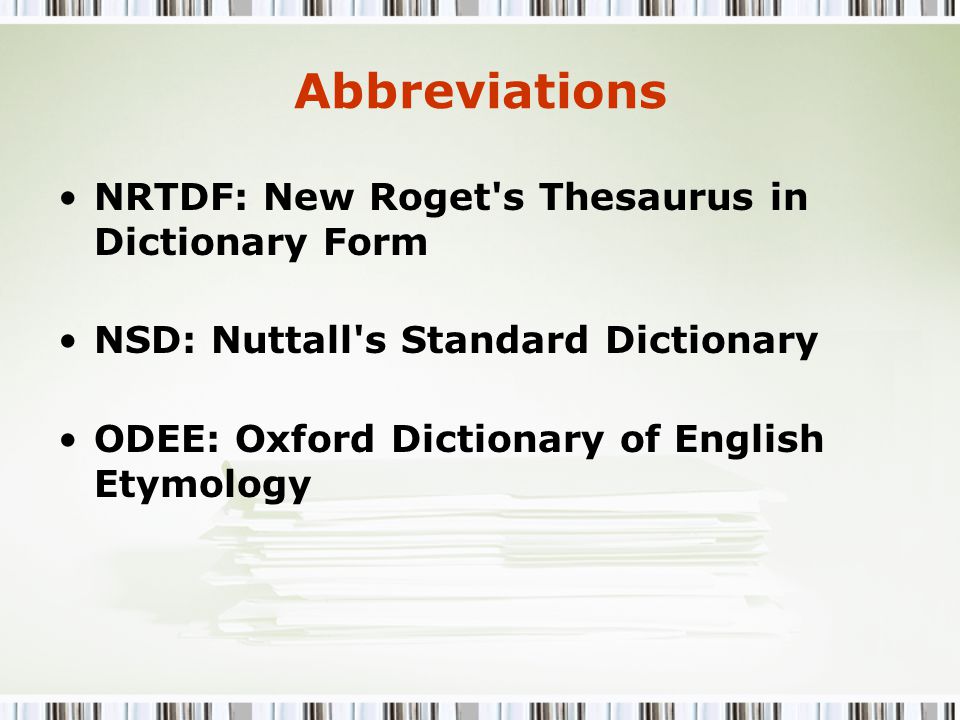 Abbreviations

• NRTDF: New Roget's Thesaurus in Dictionary Form

• NSD: Nuttall's Standard Dictionary

• ODEE: Oxford Dictionary of English Etymology